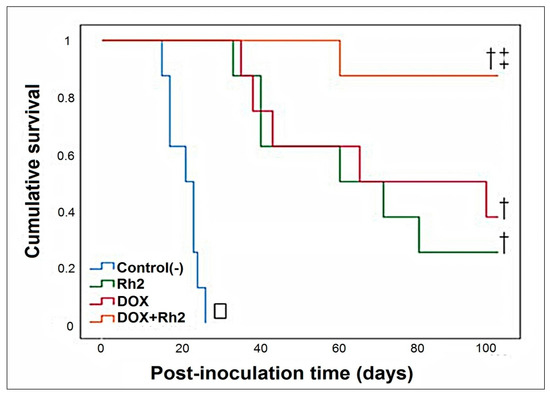 Cumulative survival

1
0.8
0.6
0.4
0.2
0

†‡
†
†

Control(-)
Rh2
DOX
DOX+Rh2

0
20
40
60
80
100

Post-inoculation time (days)